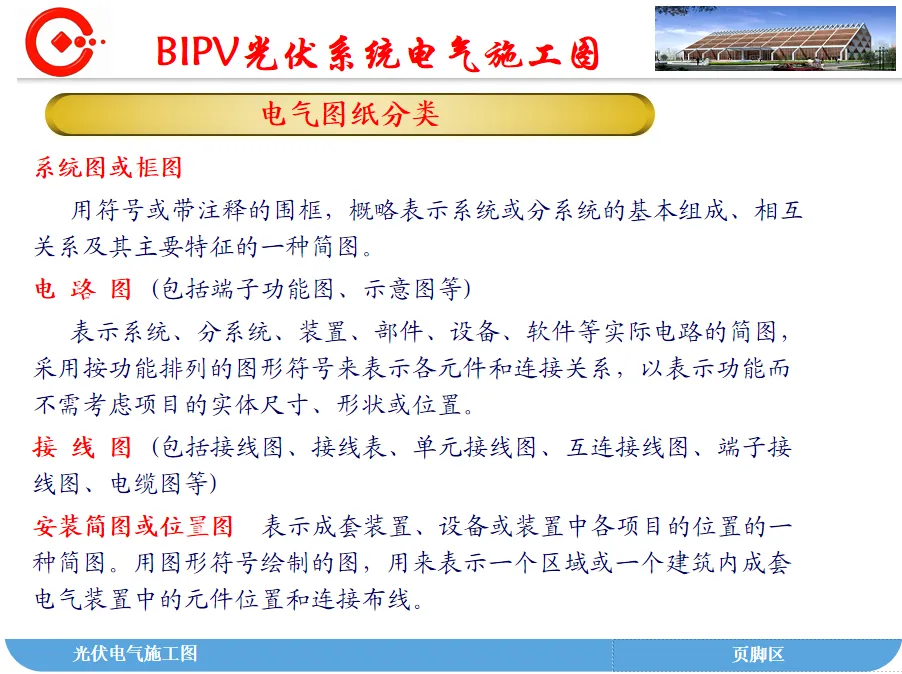 BIPV光伏系统电气施工图

电气图纸分类

系统图或框图

用符号或带注释的围框，概略表示系统或分系统的基本组成、相互关系及其主要特征的一种简图。

电 路 图（包括端子功能图、示意图等）

表示系统、分系统、装置、部件、设备、软件等实际电路的简图，采用按功能排列的图形符号来表示各元件和连接关系，以表示功能而不需考虑项目的实体尺寸、形状或位置。

接 线 图（包括接线图、接线表、单元接线图、互连接线图、端子接线图、电缆图等）

安装简图或位置图 表示成套装置、设备或装置中各项目的位置的一种简图。用图形符号绘制的图，用来表示一个区域或一个建筑内成套电气装置中的元件位置和连接布线。

光伏电气施工图

页脚区